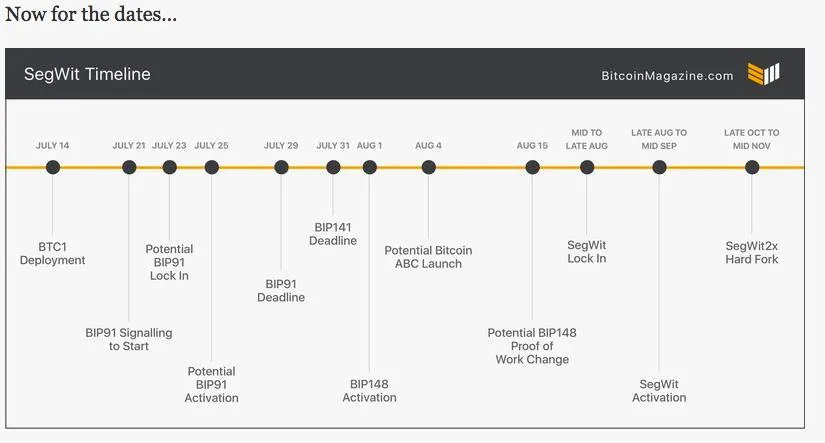 Now for the dates...

SegWit Timeline

BitcoinMagazine.com

JULY 14

BTC1 Deployment

JULY 21

BIP91 Signalling to Start

JULY 23

Potential BIP91 Lock In

JULY 25

Potential BIP91 Activation

JULY 29

BIP91 Deadline

JULY 31

BIP141 Deadline

AUG 1

BIP148 Activation

AUG 4

Potential Bitcoin ABC Launch

AUG 15

Potential BIP148 Proof of Work Change

MID TO LATE AUG

SegWit Lock In

LATE AUG TO MID SEP

SegWit Activation

LATE OCT TO MID NOV

SegWit2x Hard Fork